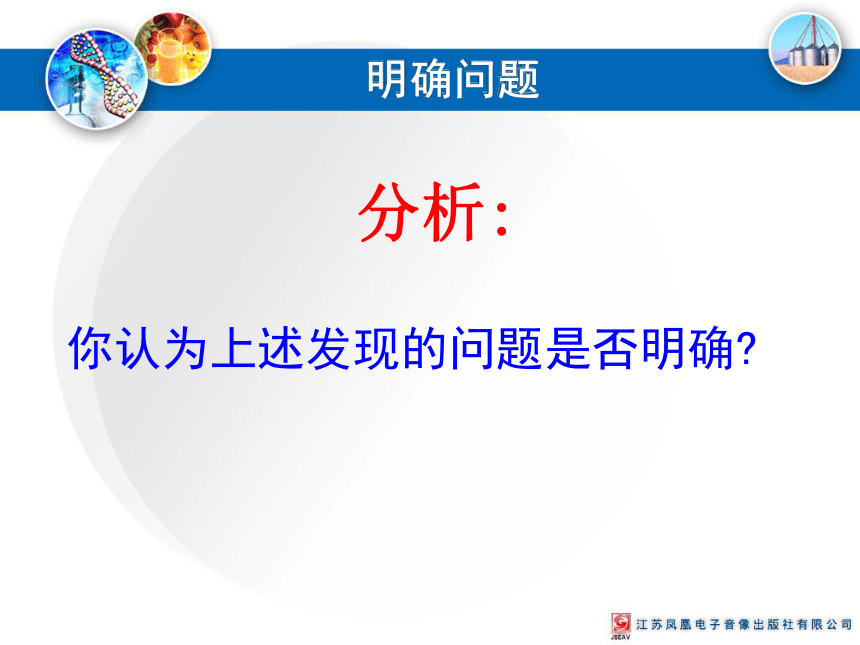 明确问题

分析:

你认为上述发现的问题是否明确?

JSEAV 江苏凤凰电子音像出版社有限公司